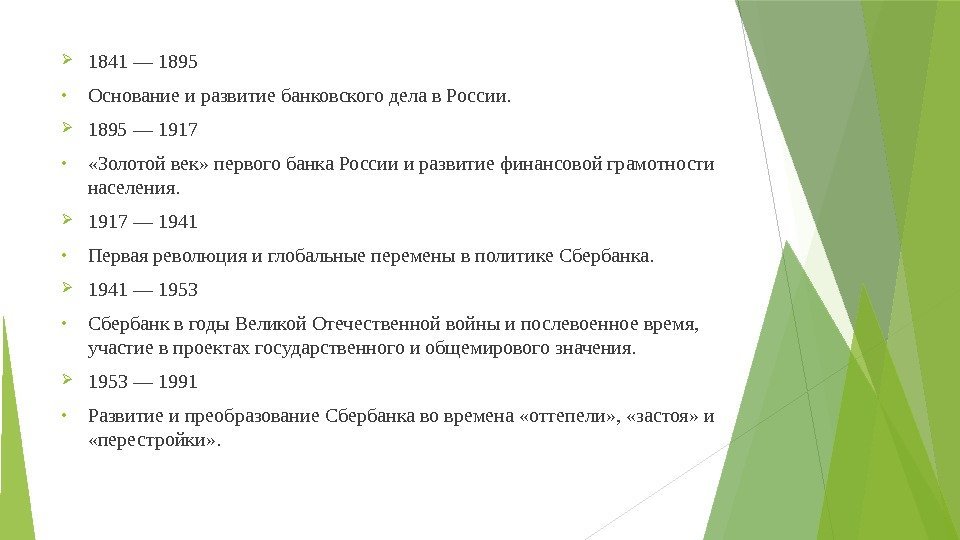 1841 — 1895

Основание и развитие банковского дела в России.

1895 — 1917

«Золотой век» первого банка России и развитие финансовой грамотности населения.

1917 — 1941

Первая революция и глобальные перемены в политике Сбербанка.

1941 — 1953

Сбербанк в годы Великой Отечественной войны и послевоенное время, участие в проектах государственного и общемирового значения.

1953 — 1991

Развитие и преобразование Сбербанка во времена «оттепели», «застоя» и «перестройки».